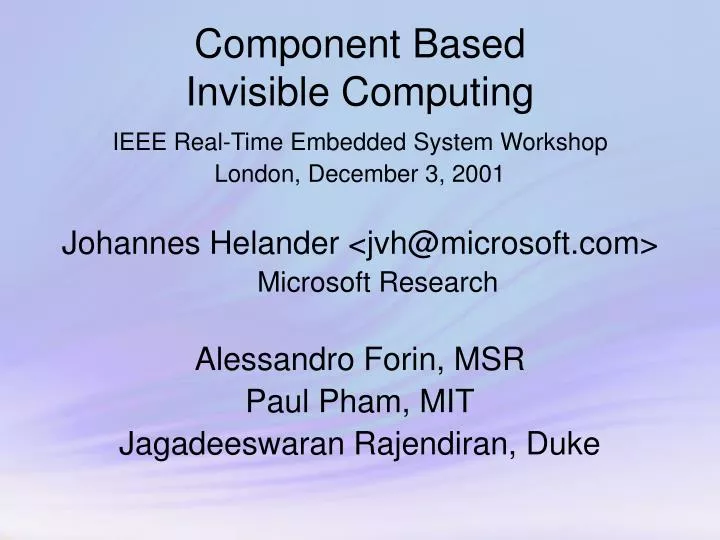 Component Based
Invisible Computing

IEEE Real-Time Embedded System Workshop
London, December 3, 2001

Johannes Helander <jvh@microsoft.com>
Microsoft Research

Alessandro Forin, MSR
Paul Pham, MIT
Jagadeeswaran Rajendiran, Duke